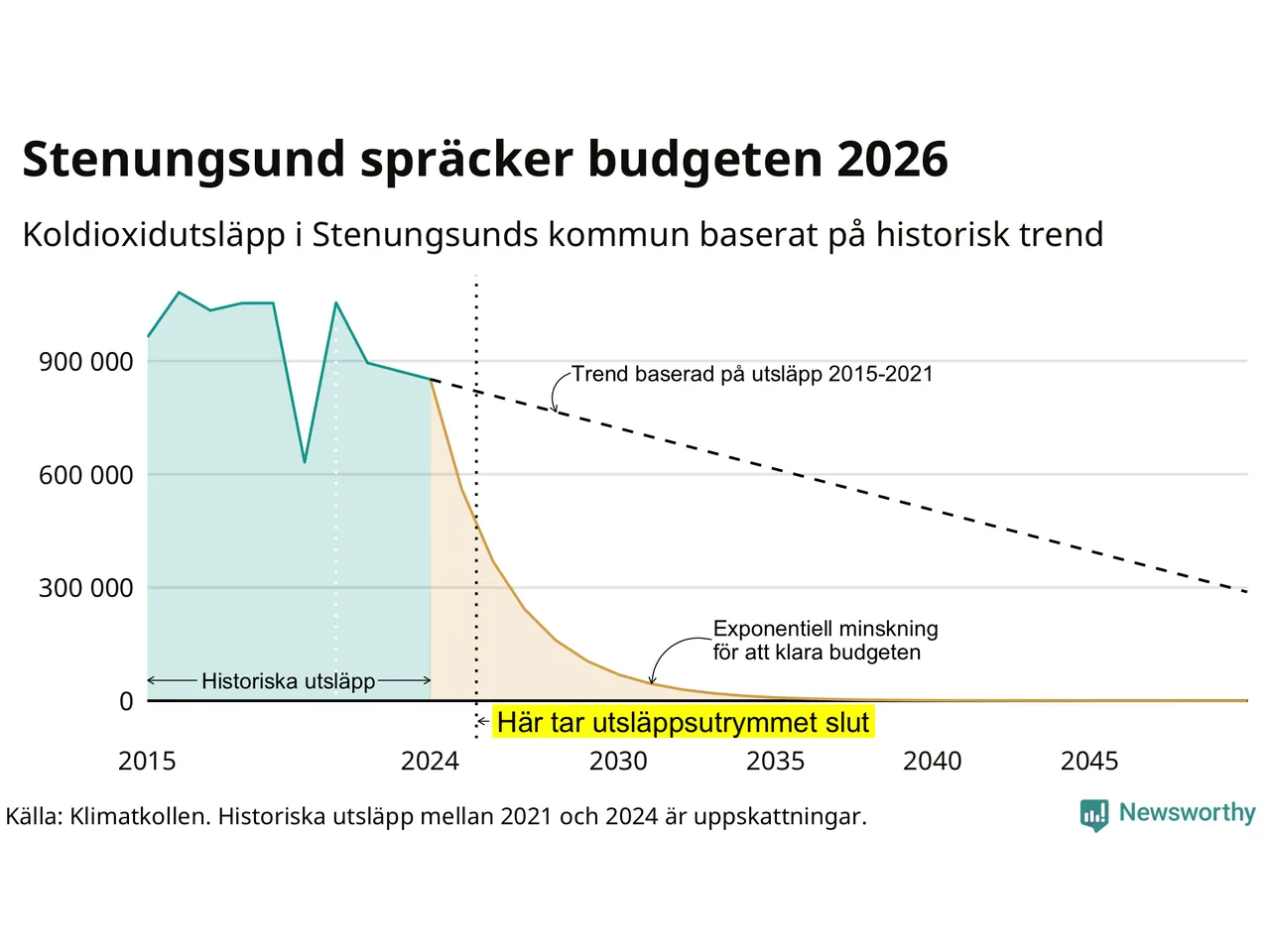 Stenungsund spräcker budgeten 2026

Koldioxidutsläpp i Stenungsunds kommun baserat på historisk trend

900 000
600 000
300 000
0

Trend baserad på utsläpp 2015-2021

Exponentiell minskning för att klara budgeten

Historiska utsläpp

Här tar utsläppsutrymmet slut

2015
2024
2030
2035
2040
2045

Källa: Klimatkollen. Historiska utsläpp mellan 2021 och 2024 är uppskattningar.

Newsworthy